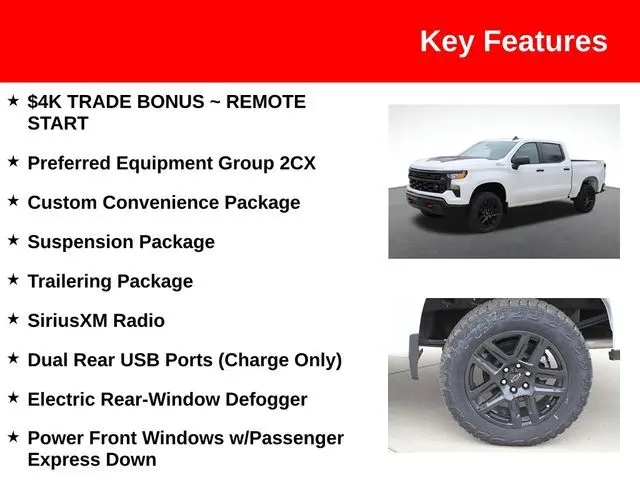 Key Features

★ $4K TRADE BONUS ~ REMOTE START

★ Preferred Equipment Group 2CX

★ Custom Convenience Package

★ Suspension Package

★ Trailering Package

★ SiriusXM Radio

★ Dual Rear USB Ports (Charge Only)

★ Electric Rear-Window Defogger

★ Power Front Windows w/Passenger Express Down